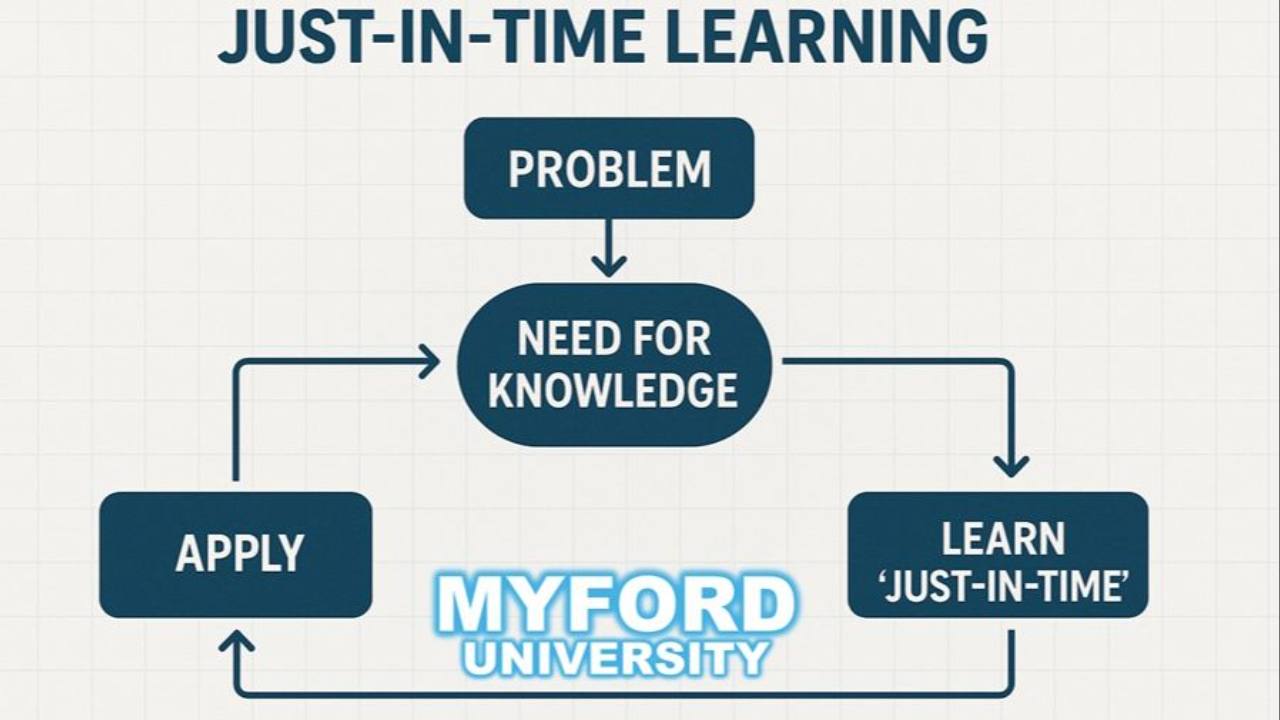 JUST-IN-TIME LEARNING

PROBLEM

NEED FOR KNOWLEDGE

LEARN 'JUST-IN-TIME'

APPLY

MYFORD UNIVERSITY